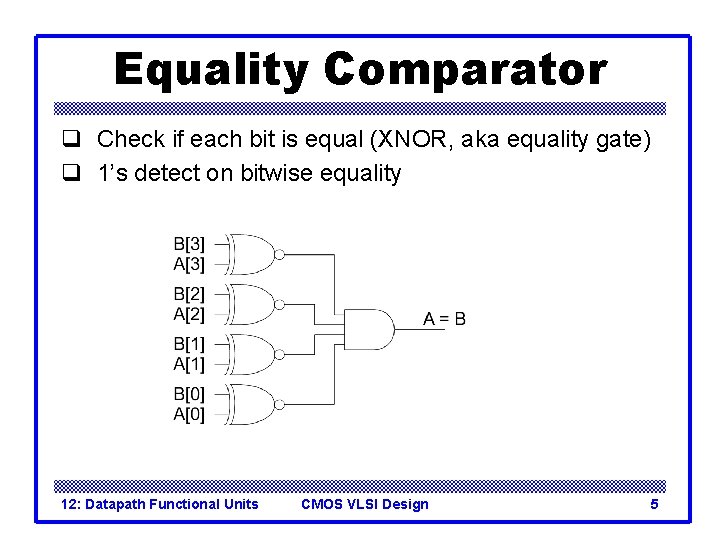 Equality Comparator

❑ Check if each bit is equal (XNOR, aka equality gate)
❑ 1's detect on bitwise equality

B[3]
A[3]
B[2]
A[2]
B[1]
A[1]
B[0]
A[0]
A = B

12: Datapath Functional Units CMOS VLSI Design 5